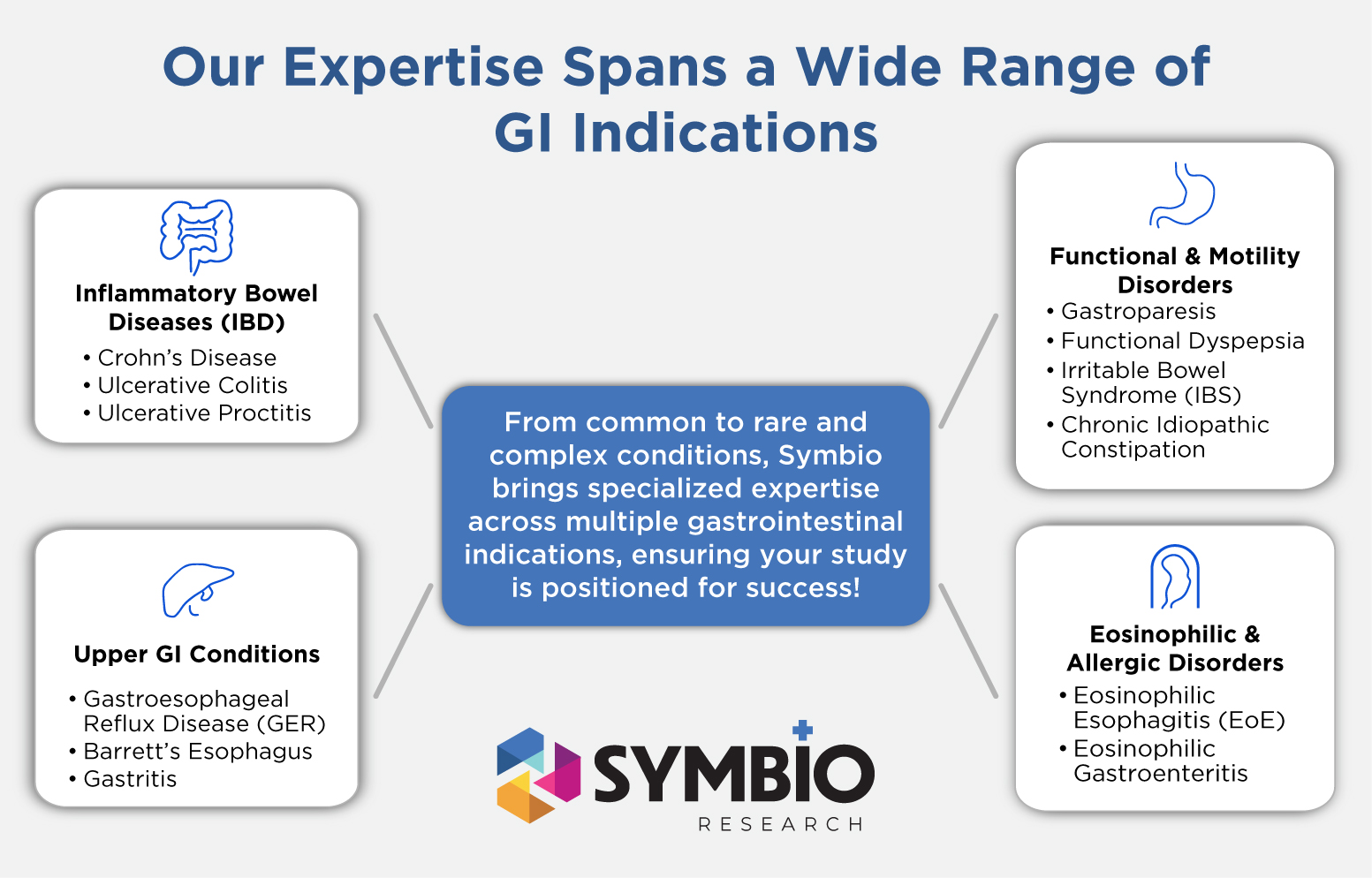 Our Expertise Spans a Wide Range of GI Indications

Inflammatory Bowel Diseases (IBD)
• Crohn's Disease
• Ulcerative Colitis
• Ulcerative Proctitis

Upper GI Conditions
• Gastroesophageal Reflux Disease (GER)
• Barrett's Esophagus
• Gastritis

From common to rare and complex conditions, Symbio brings specialized expertise across multiple gastrointestinal indications, ensuring your study is positioned for success!

SYMBIO
RESEARCH

Functional & Motility Disorders
• Gastroparesis
• Functional Dyspepsia
• Irritable Bowel Syndrome (IBS)
• Chronic Idiopathic Constipation

Eosinophilic & Allergic Disorders
• Eosinophilic Esophagitis (EoE)
• Eosinophilic Gastroenteritis